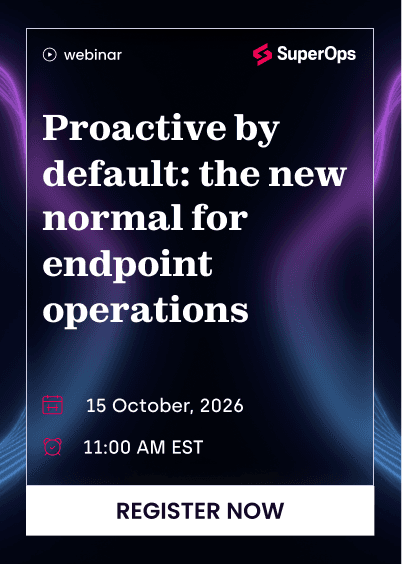 webinar

SuperOps

Proactive by default: the new normal for endpoint operations

15 October, 2026

11:00 AM EST

REGISTER NOW